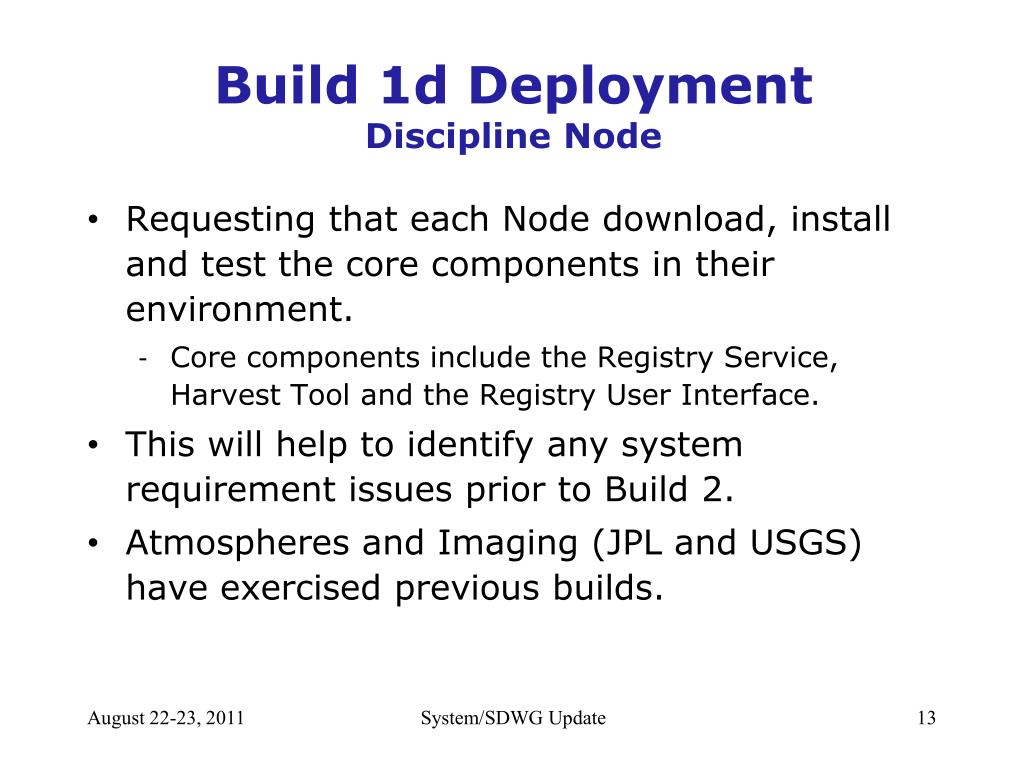 Build 1d Deployment
Discipline Node

• Requesting that each Node download, install and test the core components in their environment.
 - Core components include the Registry Service, Harvest Tool and the Registry User Interface.
• This will help to identify any system requirement issues prior to Build 2.
• Atmospheres and Imaging (JPL and USGS) have exercised previous builds.

August 22-23, 2011 System/SDWG Update 13